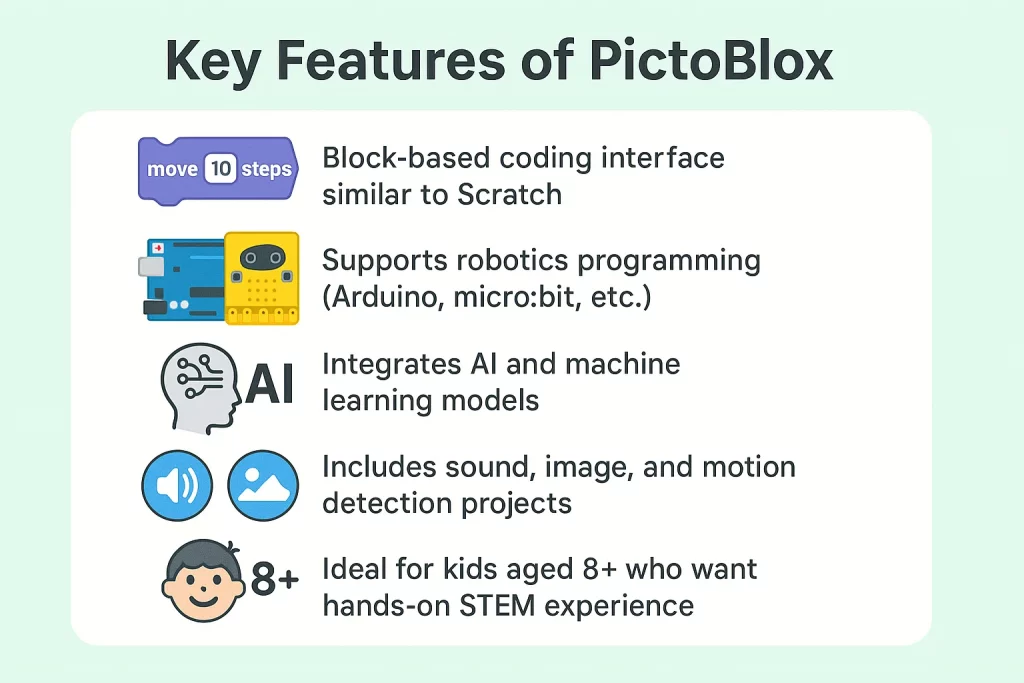 Key Features of PictoBlox

move 10 steps

Block-based coding interface similar to Scratch

Supports robotics programming (Arduino, micro:bit, etc.)

AI

Integrates AI and machine learning models

Includes sound, image, and motion detection projects

8+

Ideal for kids aged 8+ who want hands-on STEM experience